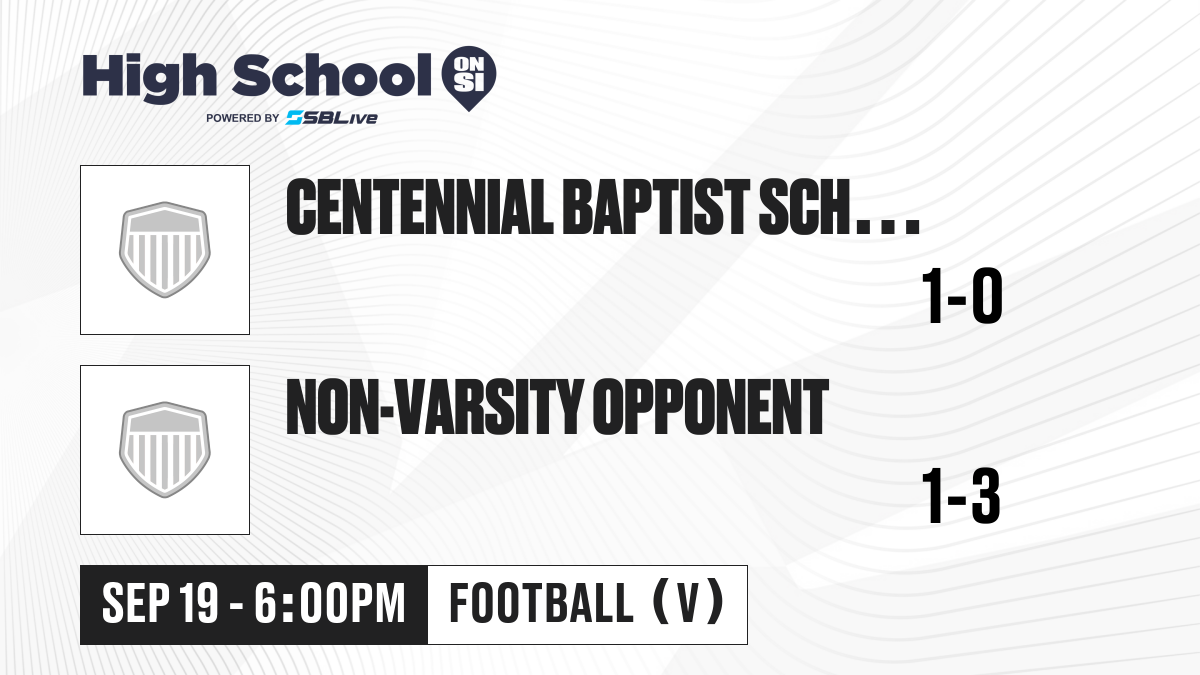 High School ON SI
POWERED BY SBLive

CENTENNIAL BAPTIST SCH...
1-0

NON-VARSITY OPPONENT
1-3

SEP 19 - 6:00PM
FOOTBALL (V)